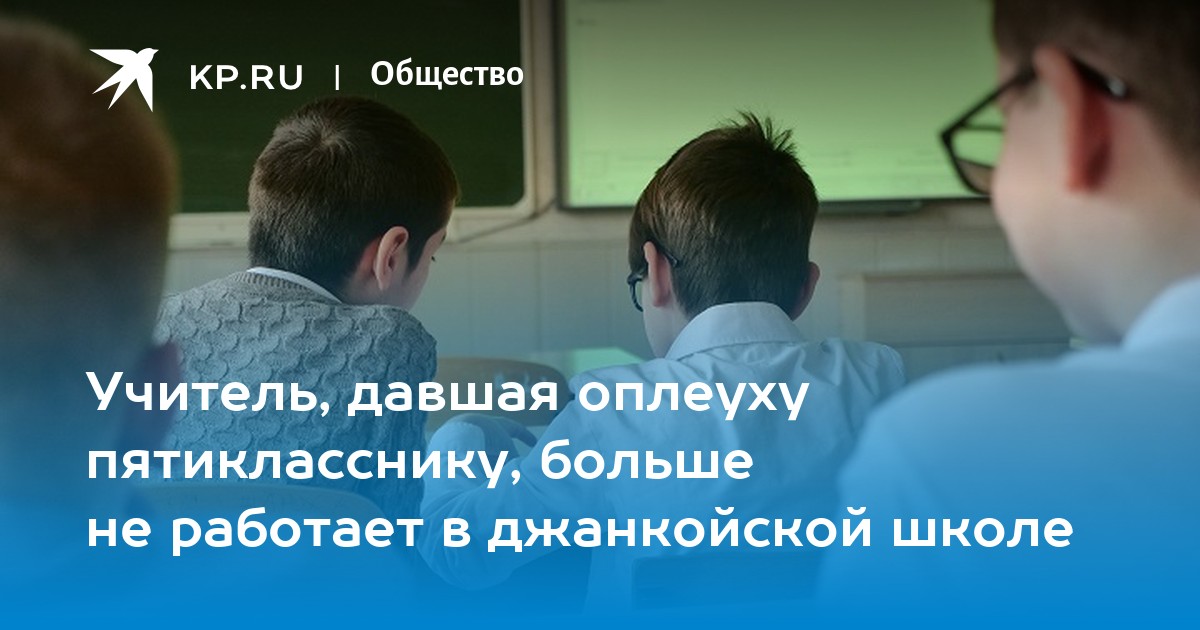 KP.RU | Общество

Учитель, давшая оплеуху пятикласснику, больше не работает в джанкойской школе